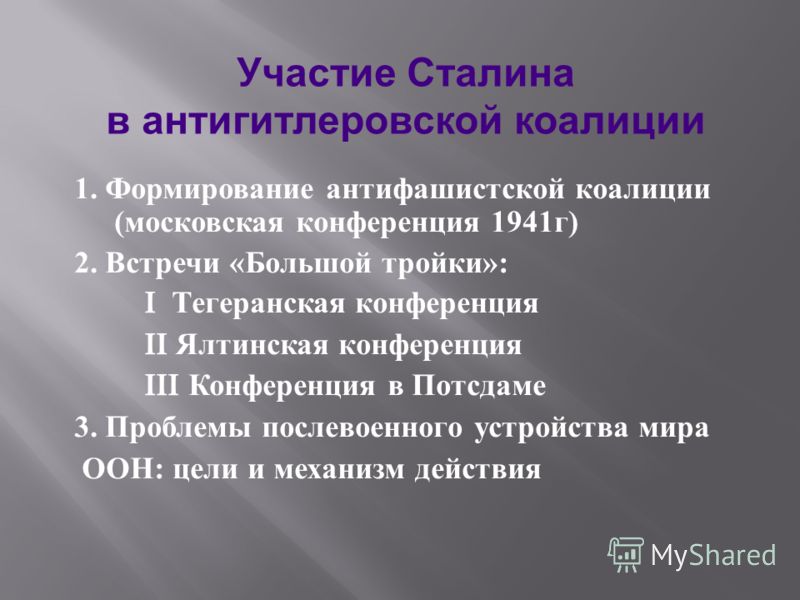 Участие Сталина в антигитлеровской коалиции

1. Формирование антифашистской коалиции (московская конференция 1941г)

2. Встречи «Большой тройки»:

I Тегеранская конференция

II Ялтинская конференция

III Конференция в Потсдаме

3. Проблемы послевоенного устройства мира

ООН: цели и механизм действия

MyShared